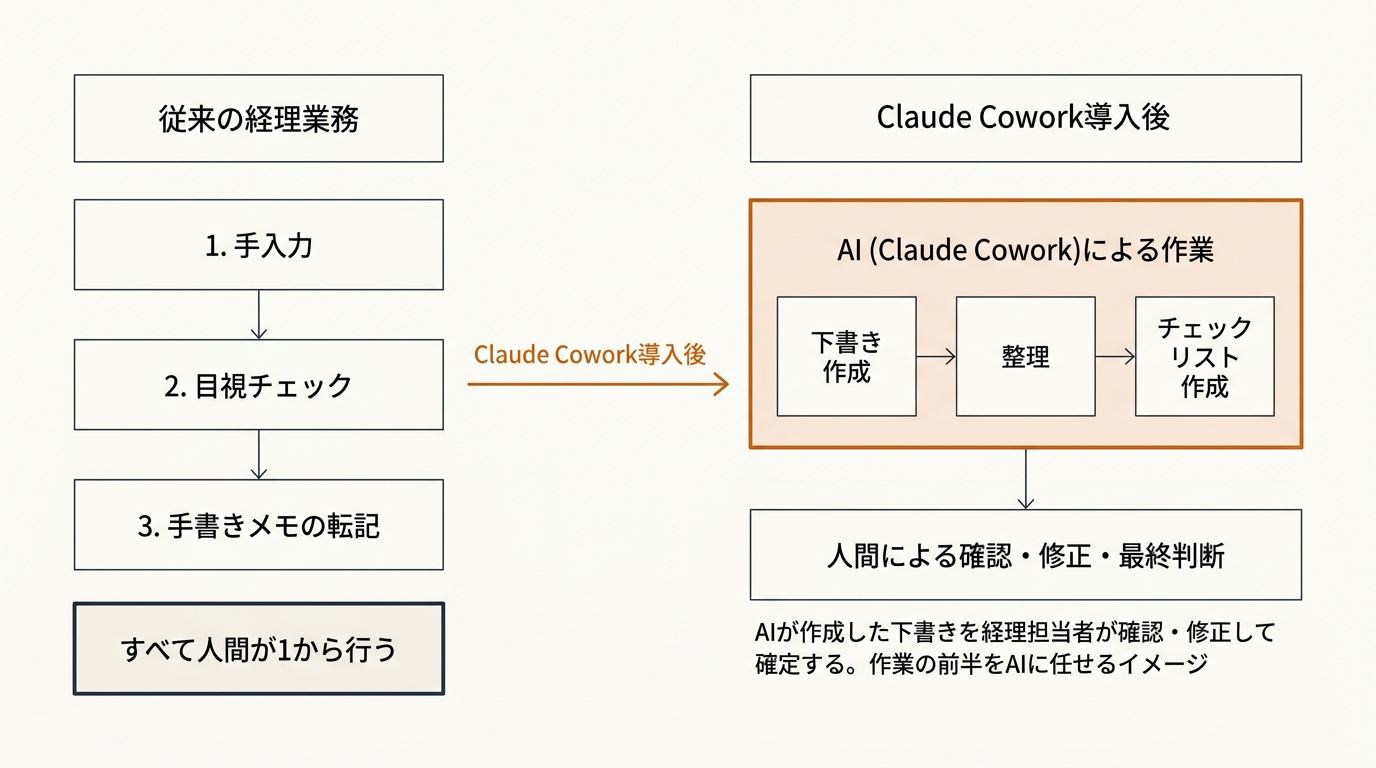 従来の経理業務

1. 手入力

2. 目視チェック

3. 手書きメモの転記

すべて人間が1から行う

Claude Cowork導入後

Claude Cowork導入後

AI (Claude Cowork)による作業

下書き作成

整理

チェックリスト作成

人間による確認・修正・最終判断

AIが作成した下書きを経理担当者が確認・修正して確定する。作業の前半をAIに任せるイメージ